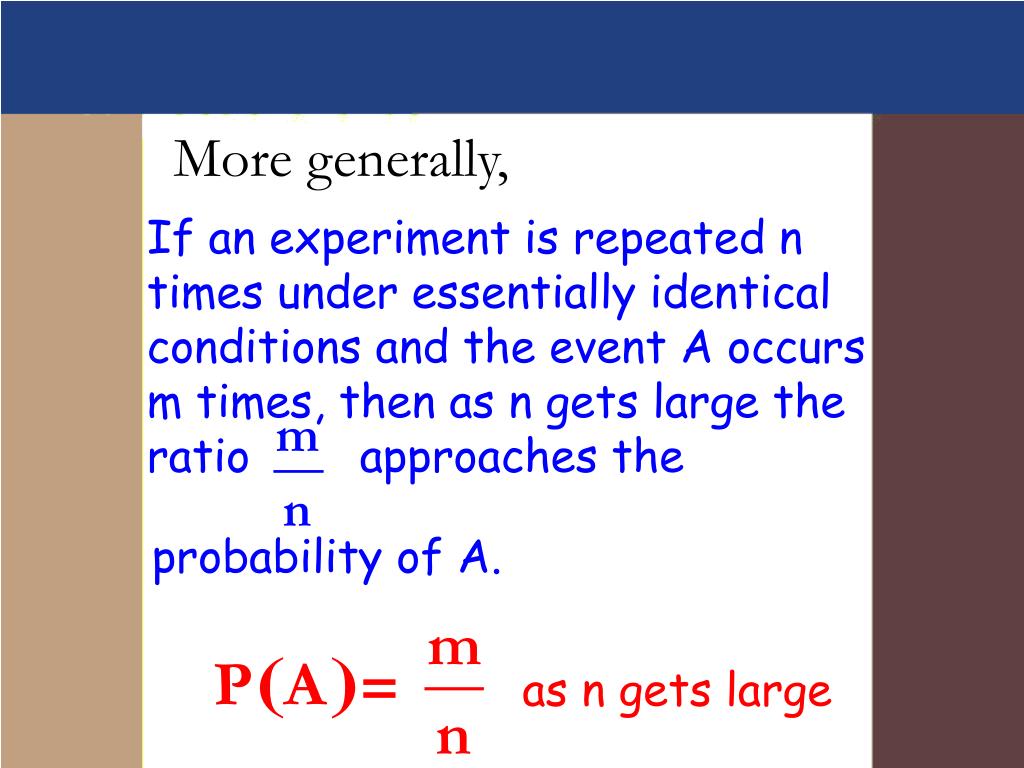 More generally,

If an experiment is repeated n times under essentially identical conditions and the event A occurs m times, then as n gets large the ratio $\frac{m}{n}$ approaches the probability of A.

$P(A)=\frac{m}{n}$ as n gets large